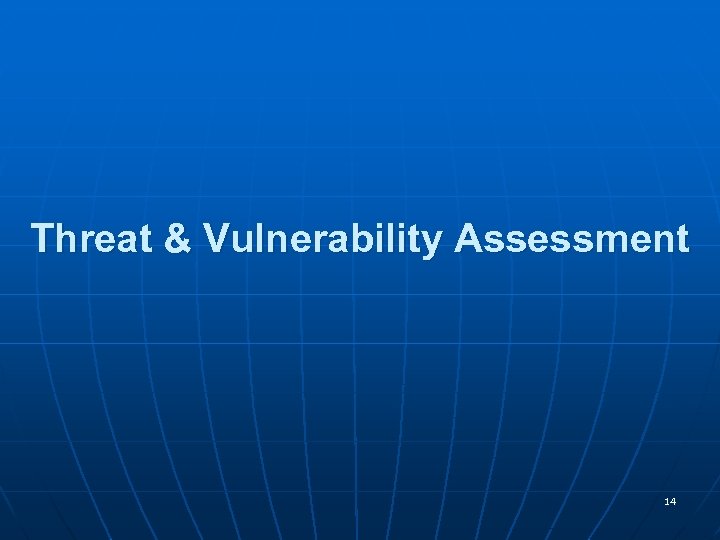 Threat & Vulnerability Assessment

14